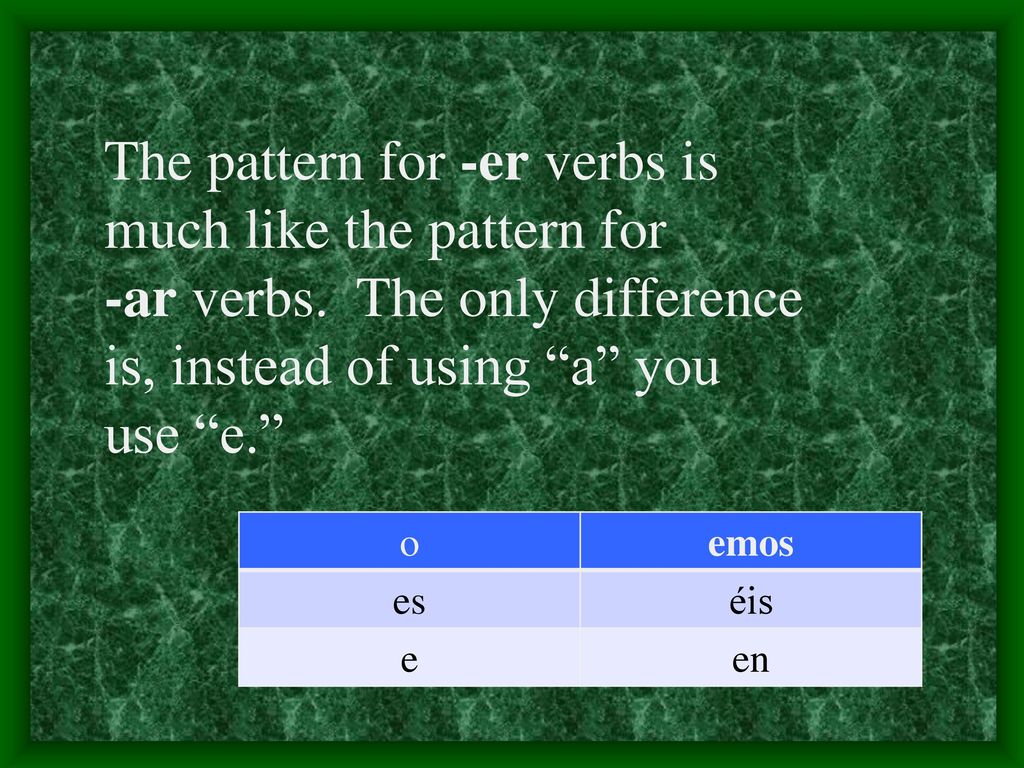 The pattern for -er verbs is much like the pattern for -ar verbs. The only difference is, instead of using “a” you use “e.”

| o | emos |
|---|---|
| es | éis |
| e | en |